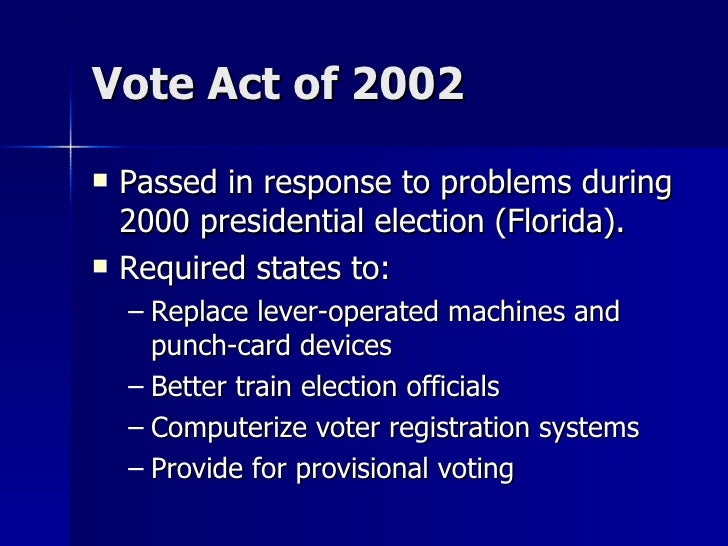 Vote Act of 2002

▪ Passed in response to problems during 2000 presidential election (Florida).
▪ Required states to:
– Replace lever-operated machines and punch-card devices
– Better train election officials
– Computerize voter registration systems
– Provide for provisional voting